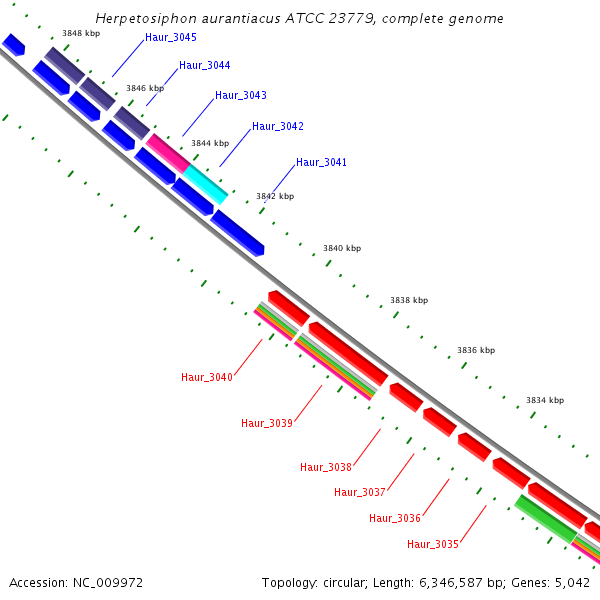 Herpetosiphon aurantiacus ATCC 23779, complete genome

3848 kbp
Haur_3045
Haur_3044
3846 kbp
Haur_3043
Haur_3042
3844 kbp
Haur_3041
3842 kbp
3840 kbp
3838 kbp
3836 kbp
3834 kbp
Haur_3040
Haur_3039
Haur_3038
Haur_3037
Haur_3036
Haur_3035

Accession: NC_009972

Topology: circular; Length: 6,346,587 bp; Genes: 5,042